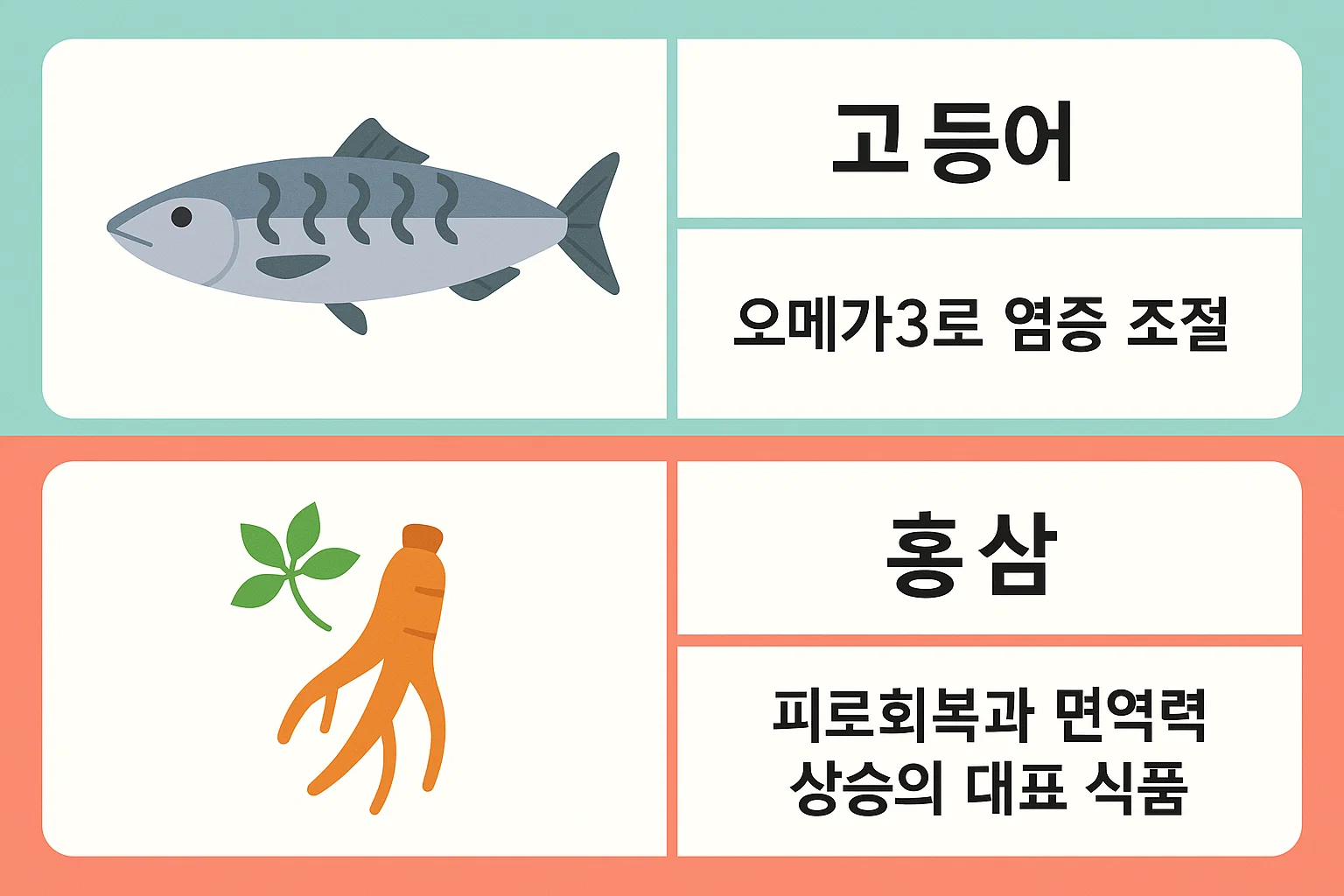 고등어

오메가3로 염증 조절

홍삼

피로회복과 면역력 상승의 대표 식품